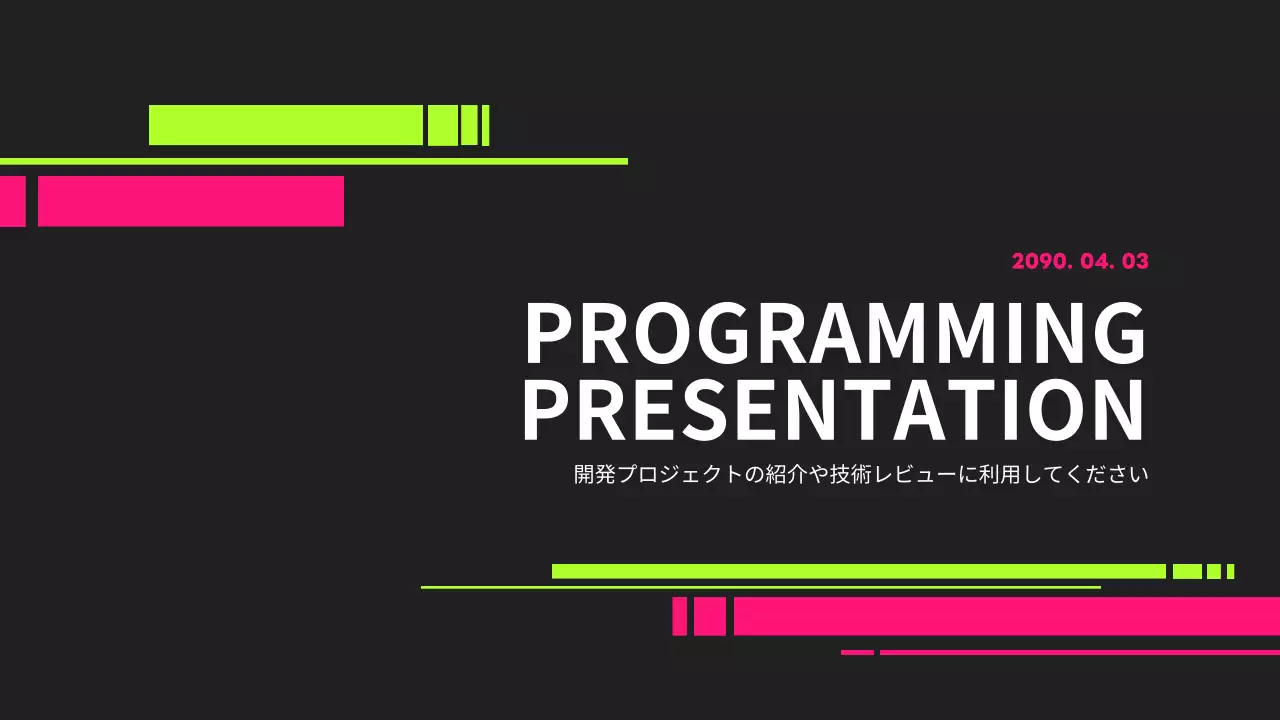 2090. 04. 03

PROGRAMMING PRESENTATION

開発プロジェクトの紹介や技術レビューに利用してください